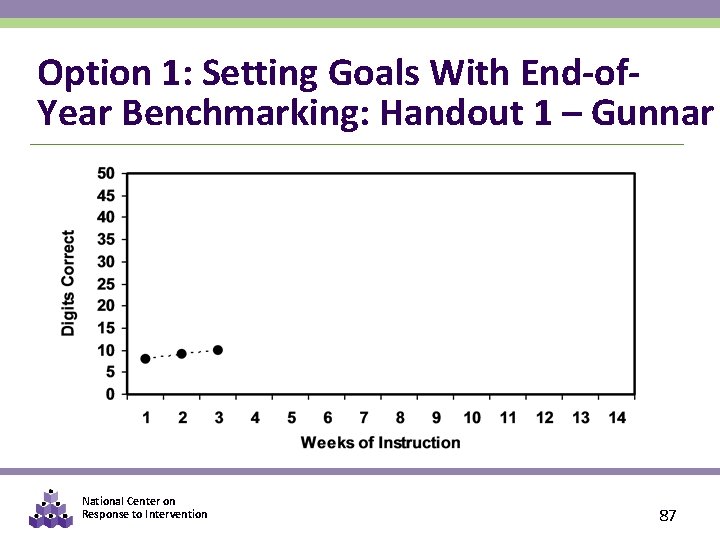 Option 1: Setting Goals With End-of-Year Benchmarking: Handout 1 – Gunnar

Digits Correct

50
45
40
35
30
25
20
15
10
5
0

1 2 3 4 5 6 7 8 9 10 11 12 13 14

Weeks of Instruction

National Center on Response to Intervention

87